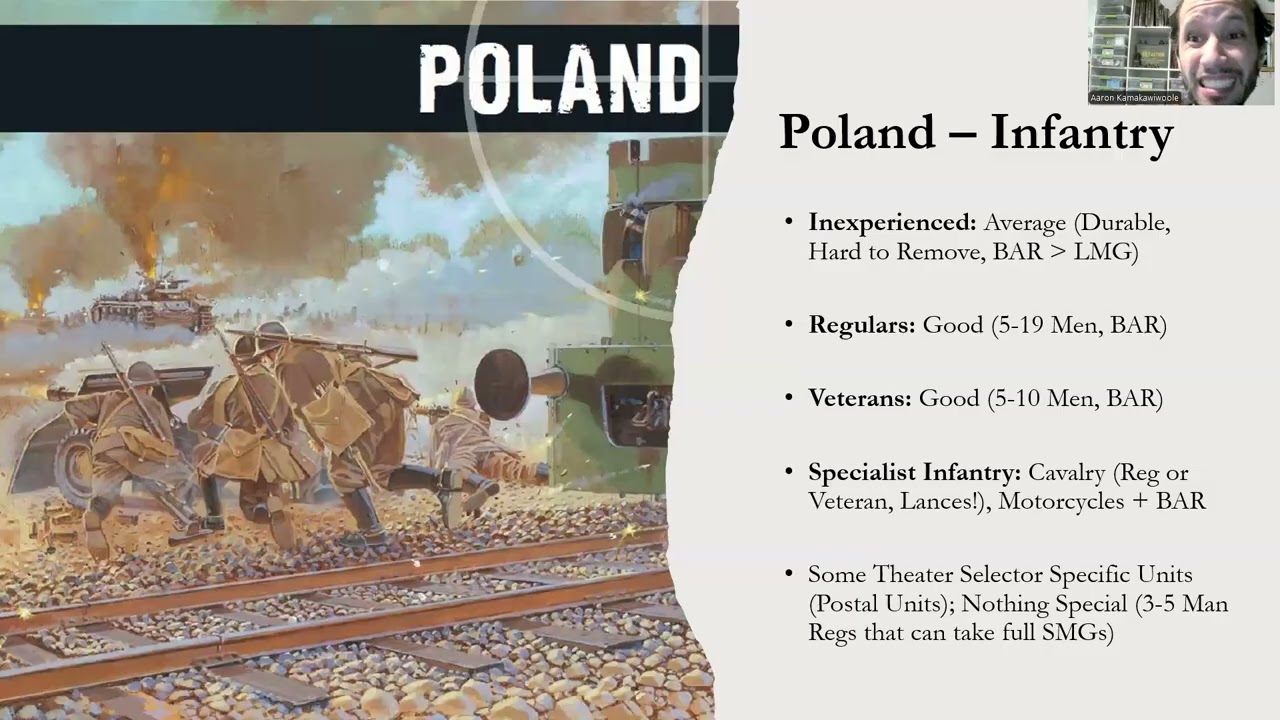 POLAND

Aaron Kamakawiwoole

Poland – Infantry

• **Inexperienced:** Average (Durable, Hard to Remove, BAR > LMG)

• **Regulars:** Good (5-19 Men, BAR)

• **Veterans:** Good (5-10 Men, BAR)

• **Specialist Infantry:** Cavalry (Reg or Veteran, Lances!), Motorcycles + BAR

• Some Theater Selector Specific Units (Postal Units); Nothing Special (3-5 Man Regs that can take full SMGs)